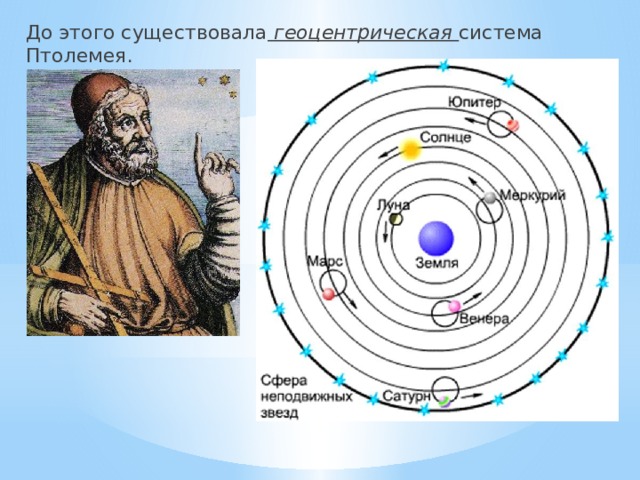 До этого существовала геоцентрическая система Птолемея.

Юпитер

Солнце

Меркурий

Луна

Земля

Марс

Венера

Сфера неподвижных звезд

Сатурн